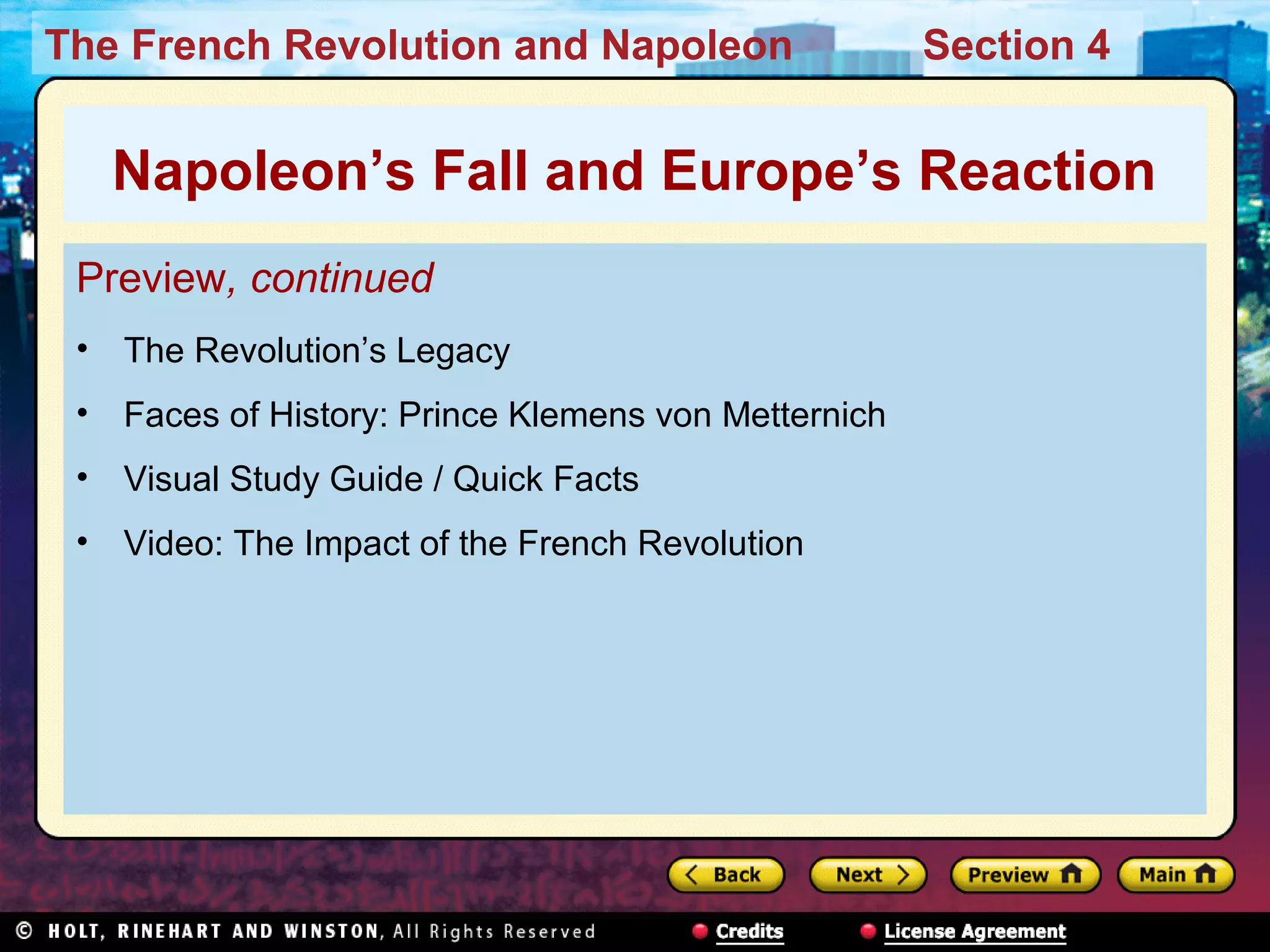 The French Revolution and Napoleon Section 4

Napoleon’s Fall and Europe’s Reaction

Preview, continued

• The Revolution’s Legacy
• Faces of History: Prince Klemens von Metternich
• Visual Study Guide / Quick Facts
• Video: The Impact of the French Revolution

Back Next Preview Main

© HOLT, RINEHART AND WINSTON, All Rights Reserved Credits License Agreement